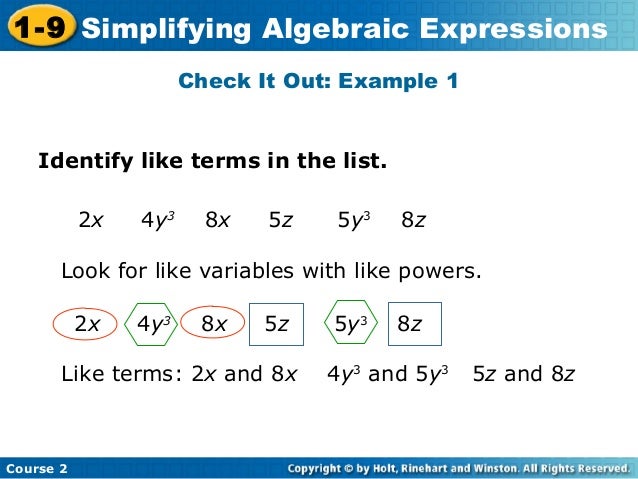 1-9 Simplifying Algebraic Expressions

Check It Out: Example 1

Identify like terms in the list.

$2x$ $4y^3$ $8x$ $5z$ $5y^3$ $8z$

Look for like variables with like powers.

$2x$ $4y^3$ $8x$ $5z$ $5y^3$ $8z$

Like terms: $2x$ and $8x$ $4y^3$ and $5y^3$ $5z$ and $8z$

Course 2

Copyright © by Holt, Rinehart and Winston. All Rights Reserved.